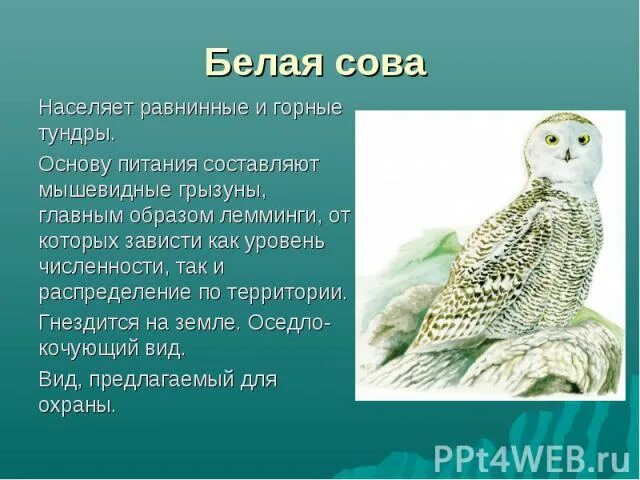 Белая сова

Населяет равнинные и горные тундры.

Основу питания составляют мышевидные грызуны, главным образом лемминги, от которых зависти как уровень численности, так и распределение по территории.

Гнездится на земле. Оседло-кочующий вид.

Вид, предлагаемый для охраны.

PPt4WEB.ru